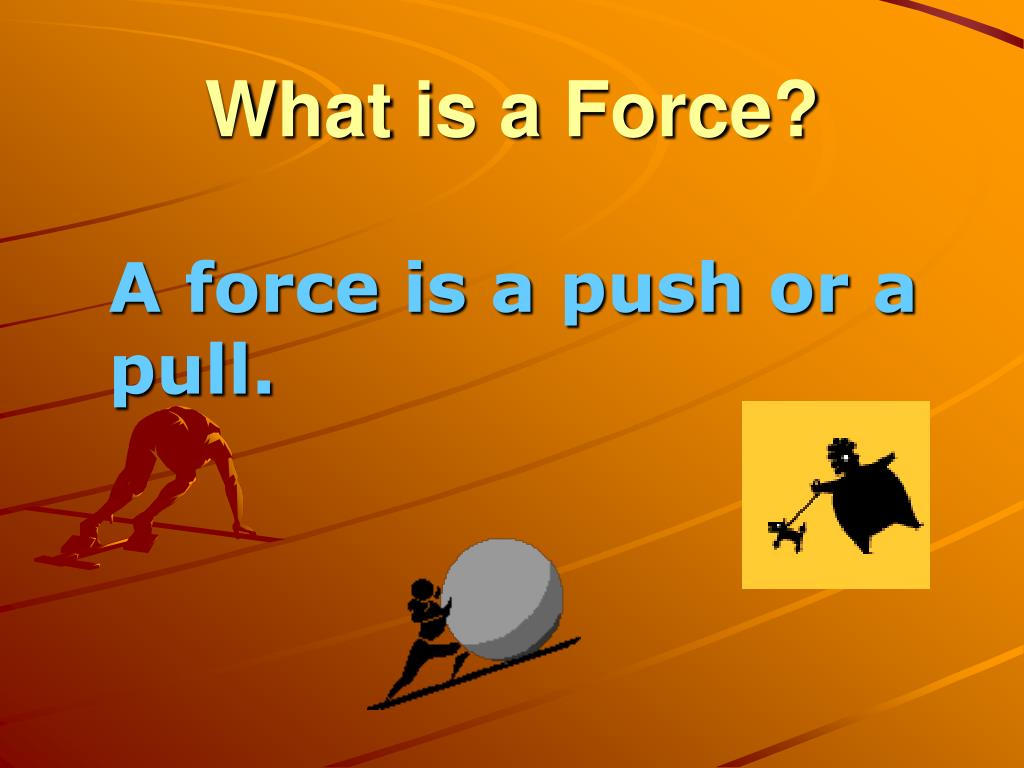 What is a Force?

A force is a push or a pull.